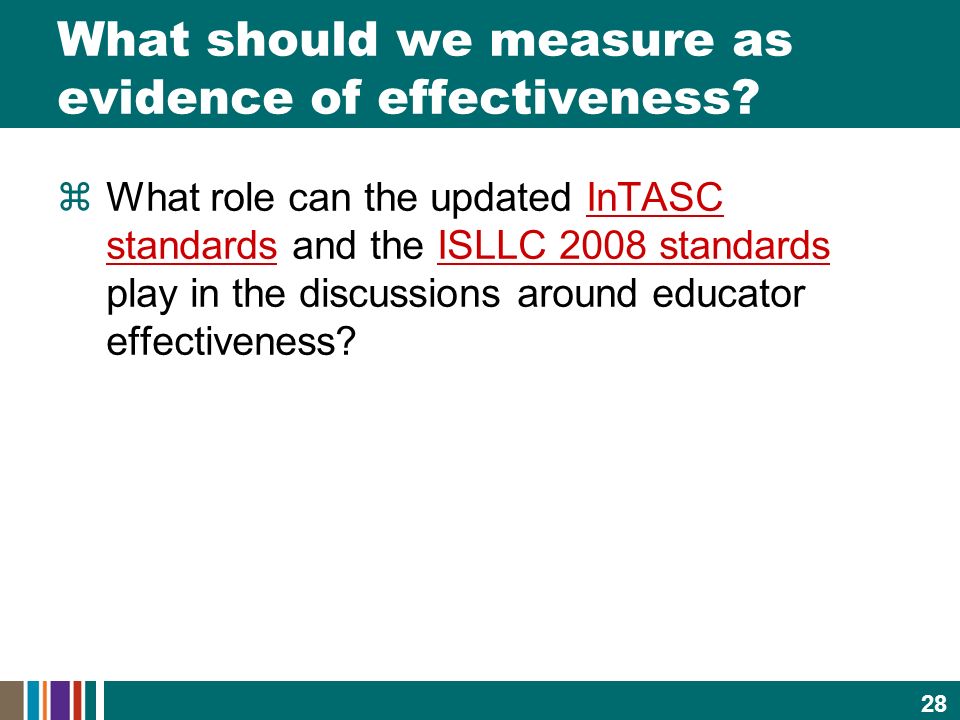 What should we measure as evidence of effectiveness?

⌘ What role can the updated InTASC standards and the ISLLC 2008 standards play in the discussions around educator effectiveness?

28